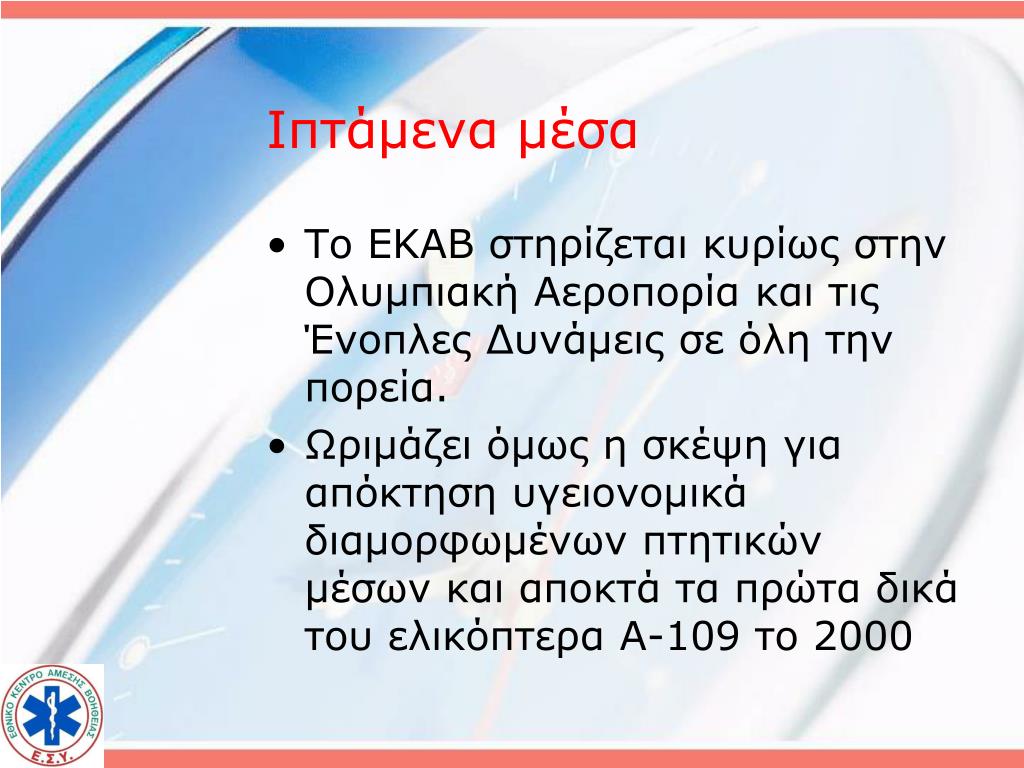 Ιπτάμενα μέσα

• Το ΕΚΑΒ στηρίζεται κυρίως στην Ολυμπιακή Αεροπορία και τις Ένοπλες Δυνάμεις σε όλη την πορεία.
• Ωριμάζει όμως η σκέψη για απόκτηση υγειονομικά διαμορφωμένων πτητικών μέσων και αποκτά τα πρώτα δικά του ελικόπτερα Α-109 το 2000

ΕΘΝΙΚΟ ΚΕΝΤΡΟ ΑΜΕΣΗΣ ΒΟΗΘΕΙΑΣ
Ε.Σ.Υ.